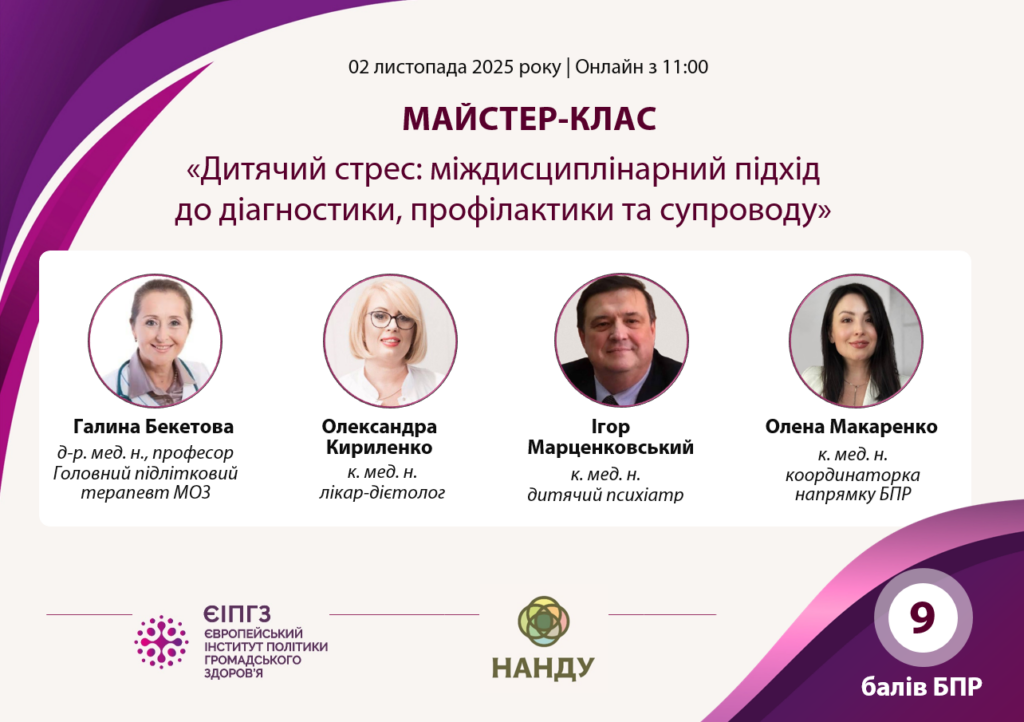 02 листопада 2025 року | Онлайн з 11:00

МАЙСТЕР-КЛАС

«Дитячий стрес: міждисциплінарний підхід до діагностики, профілактики та супроводу»

Галина Бекетова
д-р. мед. н., професор
Головний підлітковий терапевт МОЗ

Олександра Кириленко
к. мед. н.
лікар-дієтолог

Ігор Марценковський
к. мед. н.
дитячий психіатр

Олена Макаренко
к. мед. н.
координаторка напрямку БПР

ЄІПГЗ
ЄВРОПЕЙСЬКИЙ ІНСТИТУТ ПОЛІТИКИ ГРОМАДСЬКОГО ЗДОРОВ'Я

НАНДУ

9
балів БПР